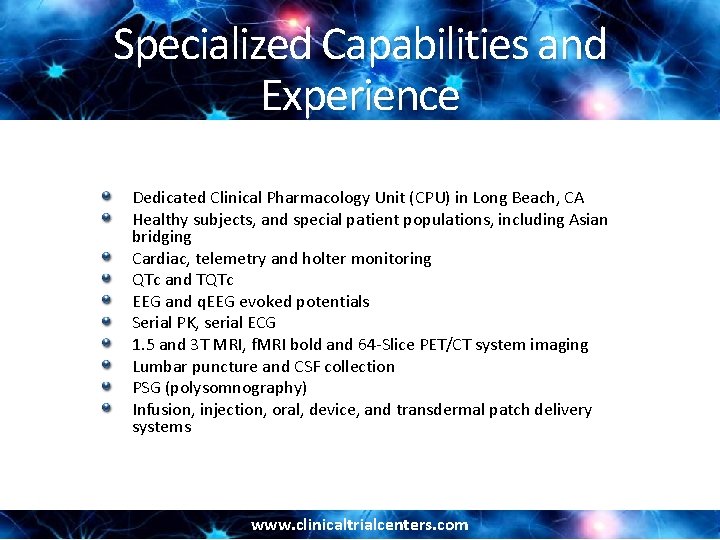 Specialized Capabilities and Experience

- Dedicated Clinical Pharmacology Unit (CPU) in Long Beach, CA
- Healthy subjects, and special patient populations, including Asian bridging
- Cardiac, telemetry and holter monitoring
- QTc and TQTc
- EEG and qEEG evoked potentials
- Serial PK, serial ECG
- 1.5 and 3T MRI, fMRI bold and 64-Slice PET/CT system imaging
- Lumbar puncture and CSF collection
- PSG (polysomnography)
- Infusion, injection, oral, device, and transdermal patch delivery systems

www.clinicaltrialcenters.com